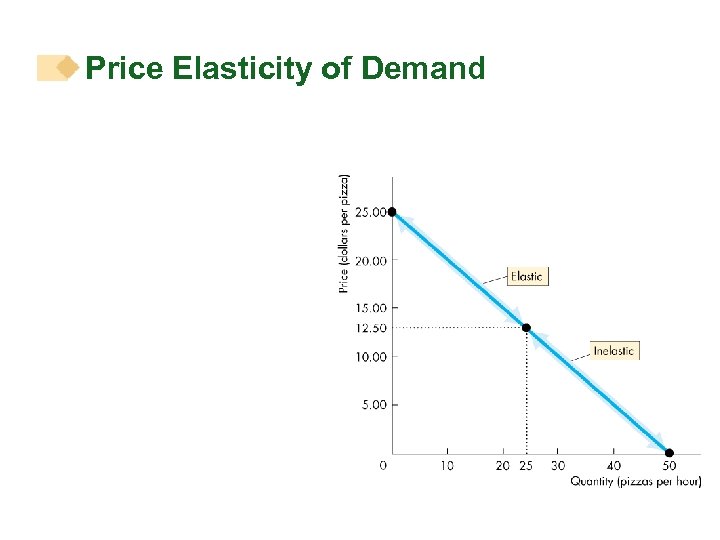 Price Elasticity of Demand

Price (dollars per pizza)

25.00
20.00
15.00
12.50
10.00
5.00

Elastic

Inelastic

0 10 20 25 30 40 50
Quantity (pizzas per hour)